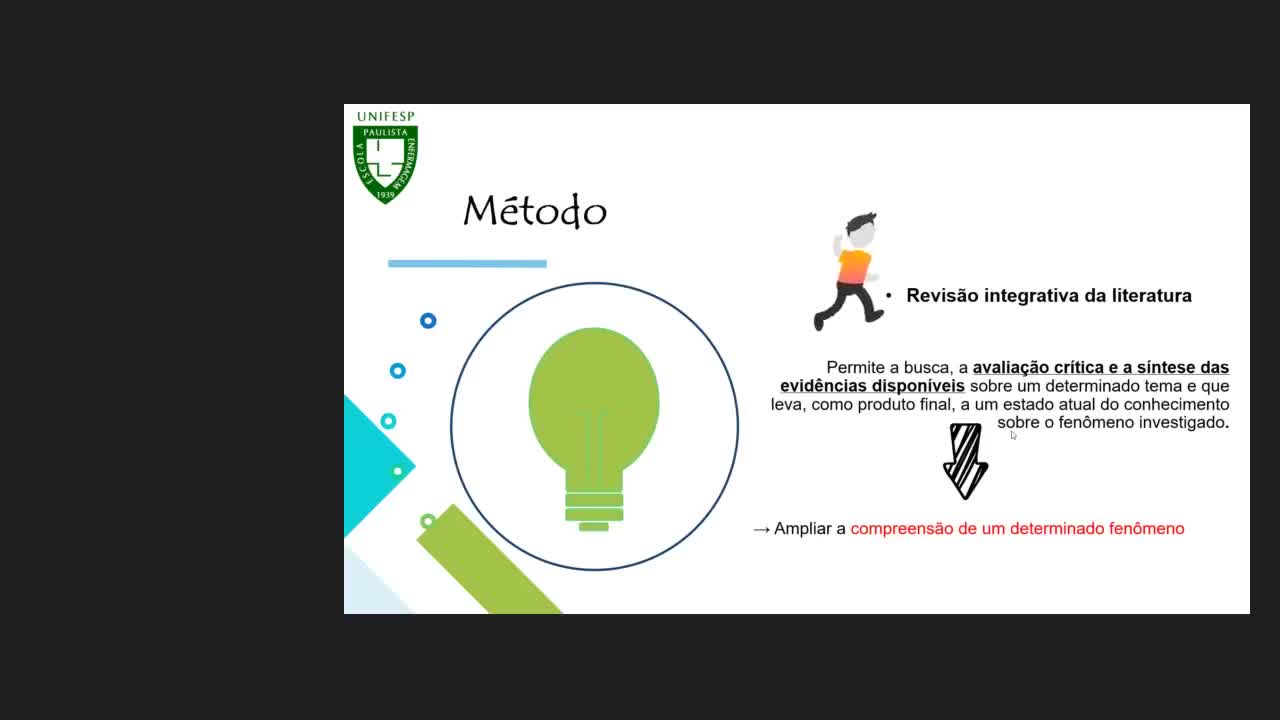 UNIFESP
ESCOLA PAULISTA ENFERMAGEM
1939

Método

• Revisão integrativa da literatura

Permite a busca, a avaliação crítica e a síntese das evidências disponíveis sobre um determinado tema e que leva, como produto final, a um estado atual do conhecimento sobre o fenômeno investigado.

→ Ampliar a compreensão de um determinado fenômeno